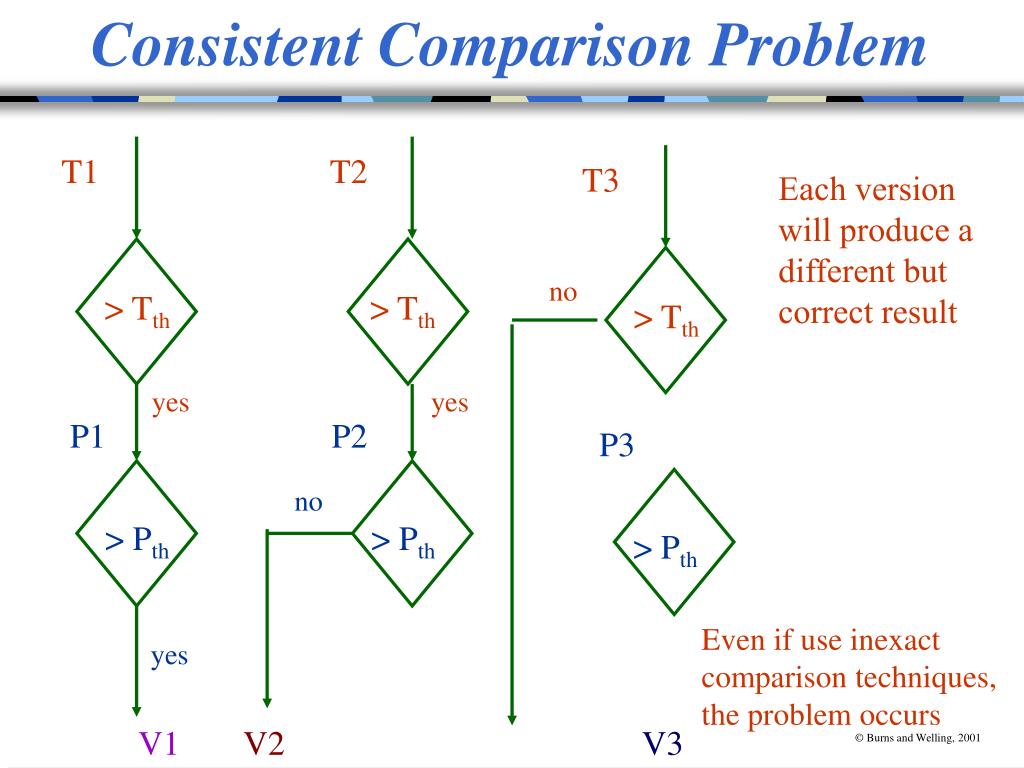 Consistent Comparison Problem

T1

$> T_{th}$

yes

P1

$> P_{th}$

yes

V1

T2

$> T_{th}$

yes

P2

no

$> P_{th}$

V2

T3

no

$> T_{th}$

P3

$> P_{th}$

V3

Each version will produce a different but correct result

Even if use inexact comparison techniques, the problem occurs

© Burns and Welling, 2001